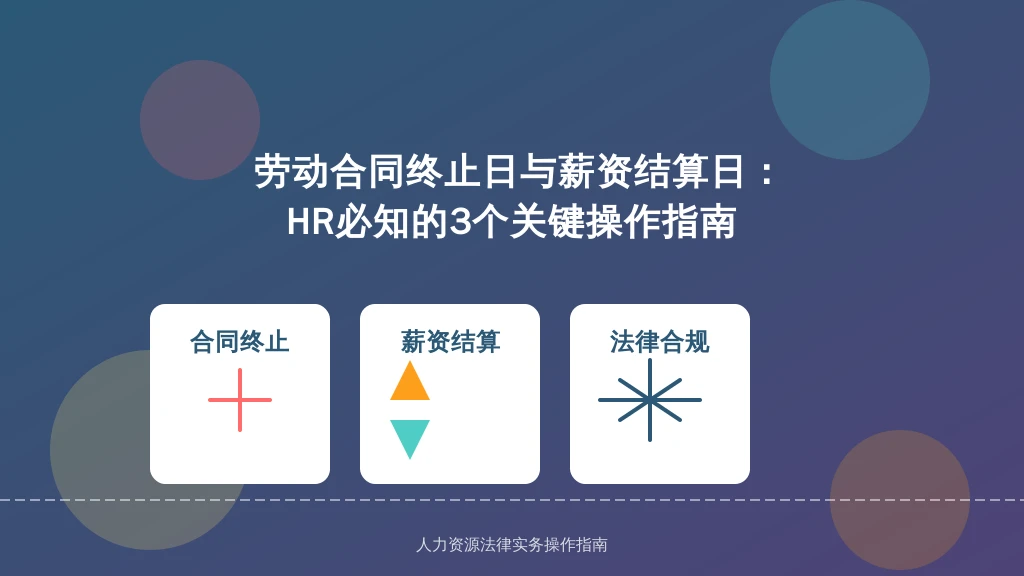 劳动合同终止日与薪资结算日：
HR必知的3个关键操作指南

合同终止

薪资结算

法律合规

人力资源法律实务操作指南